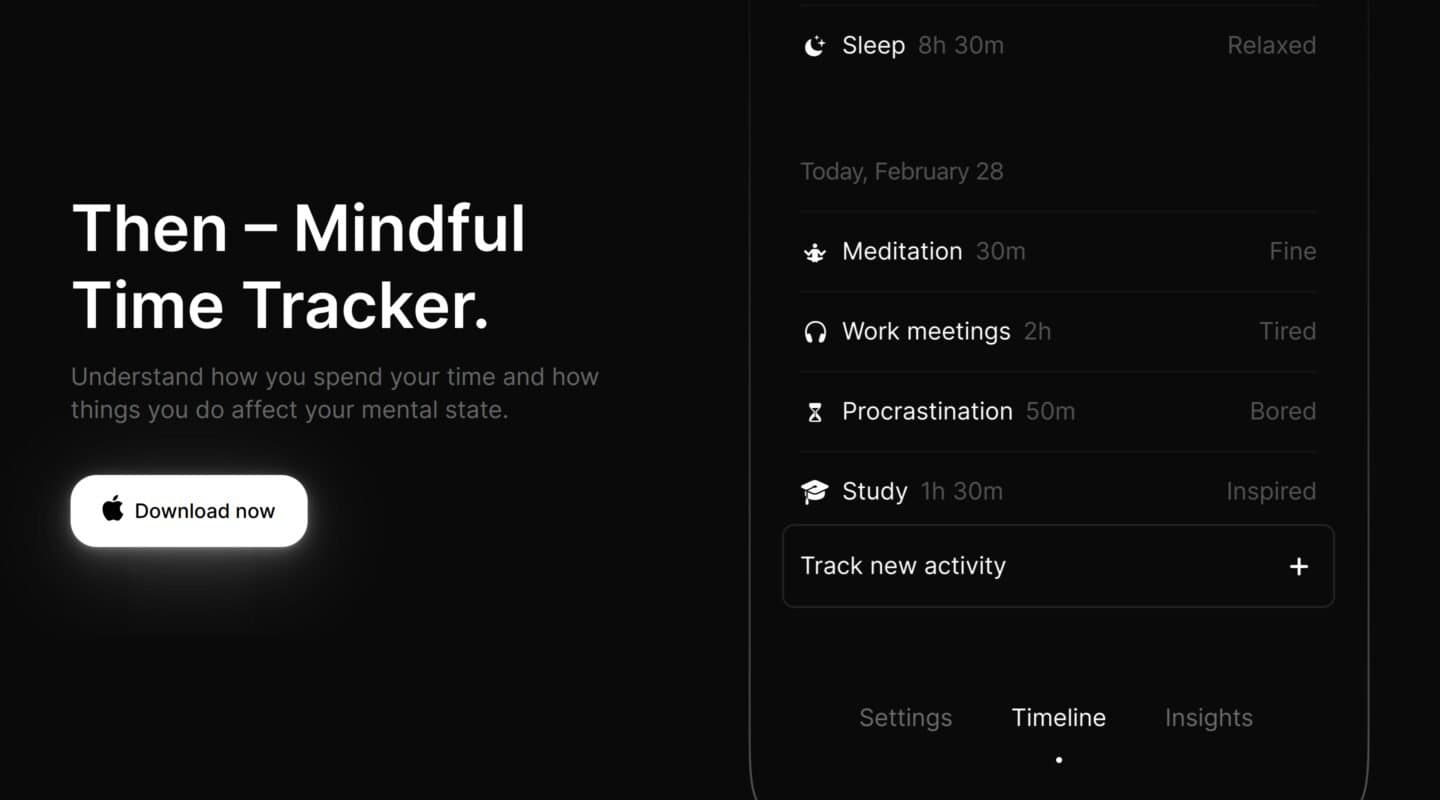 Then – Mindful Time Tracker.

Understand how you spend your time and how things you do affect your mental state.

Download now

Sleep 8h 30m Relaxed

Today, February 28

Meditation 30m Fine

Work meetings 2h Tired

Procrastination 50m Bored

Study 1h 30m Inspired

Track new activity +

Settings Timeline Insights